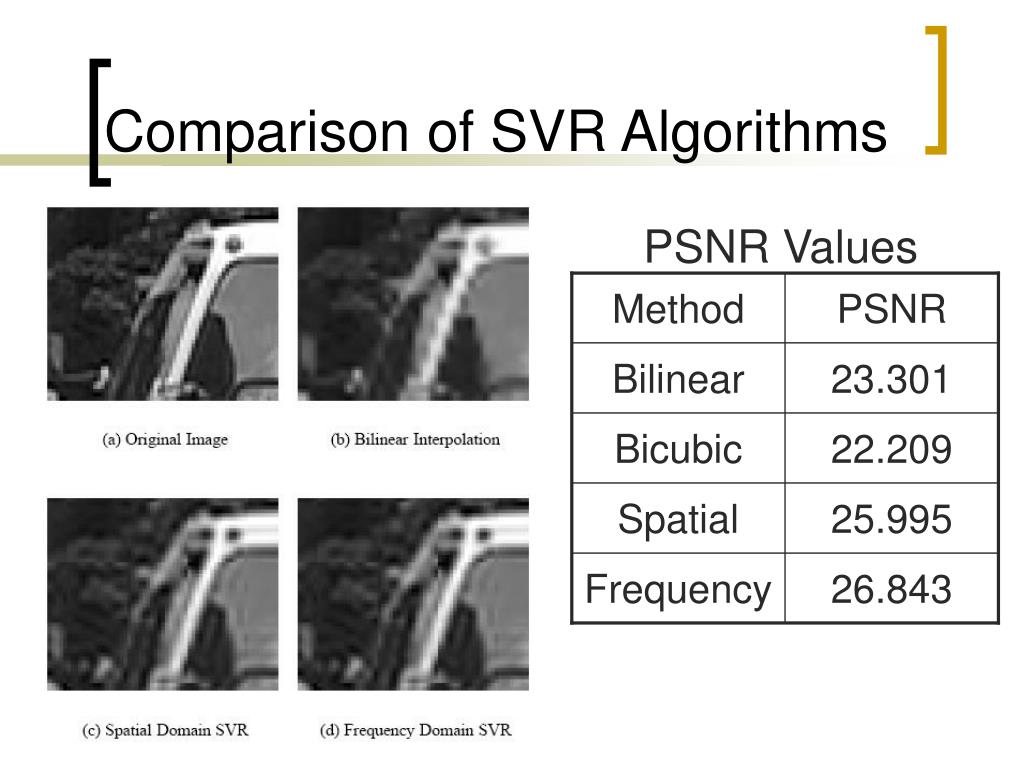 Comparison of SVR Algorithms

(a) Original Image

(b) Bilinear Interpolation

(c) Spatial Domain SVR

(d) Frequency Domain SVR

PSNR Values

| Method | PSNR |
|---|---|
| Bilinear | 23.301 |
| Bicubic | 22.209 |
| Spatial | 25.995 |
| Frequency | 26.843 |